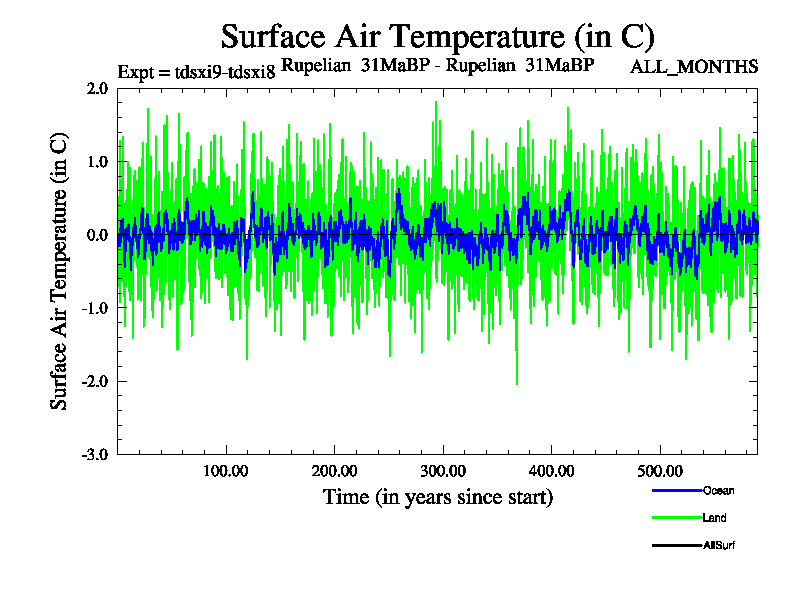 Surface Air Temperature (in C)

Expt = tdsxi9-tdsxi8 Rupelian 31MaBP - Rupelian 31MaBP ALL_MONTHS

Surface Air Temperature (in C)

2.0
1.0
0.0
-1.0
-2.0
-3.0

100.00 200.00 300.00 400.00 500.00

Time (in years since start)

Ocean
Land
AllSurf